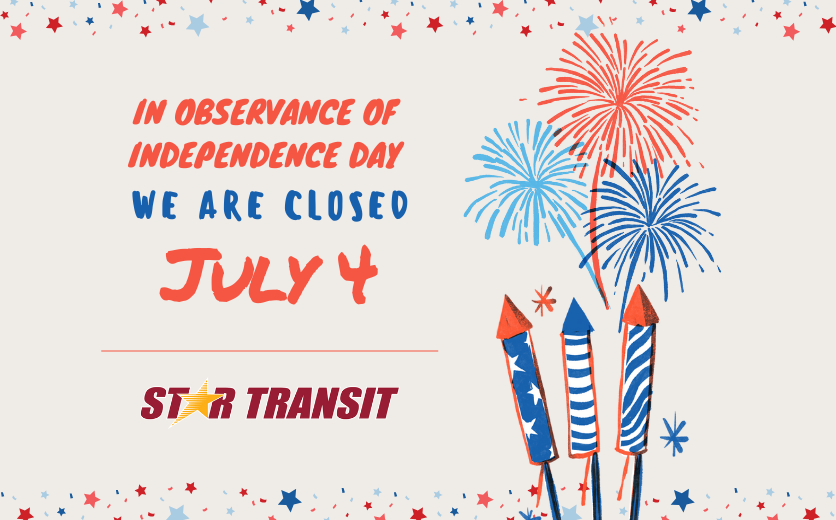 IN OBSERVANCE OF
INDEPENDENCE DAY
WE ARE CLOSED
JULY 4

STAR TRANSIT